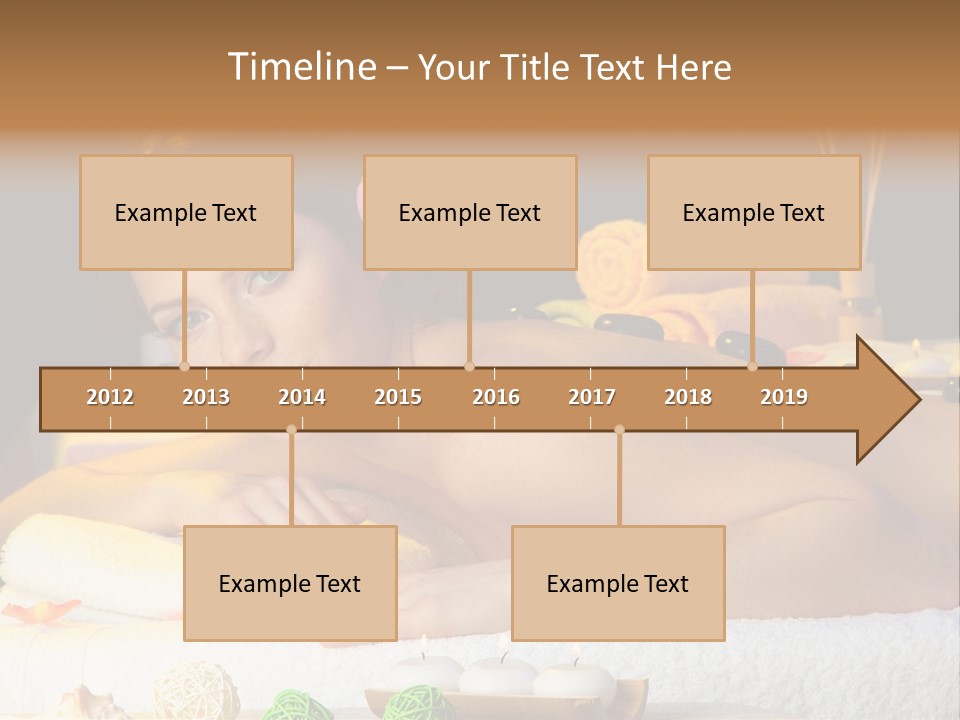 Timeline – Your Title Text Here

Example Text

Example Text

Example Text

2012 2013 2014 2015 2016 2017 2018 2019

Example Text

Example Text